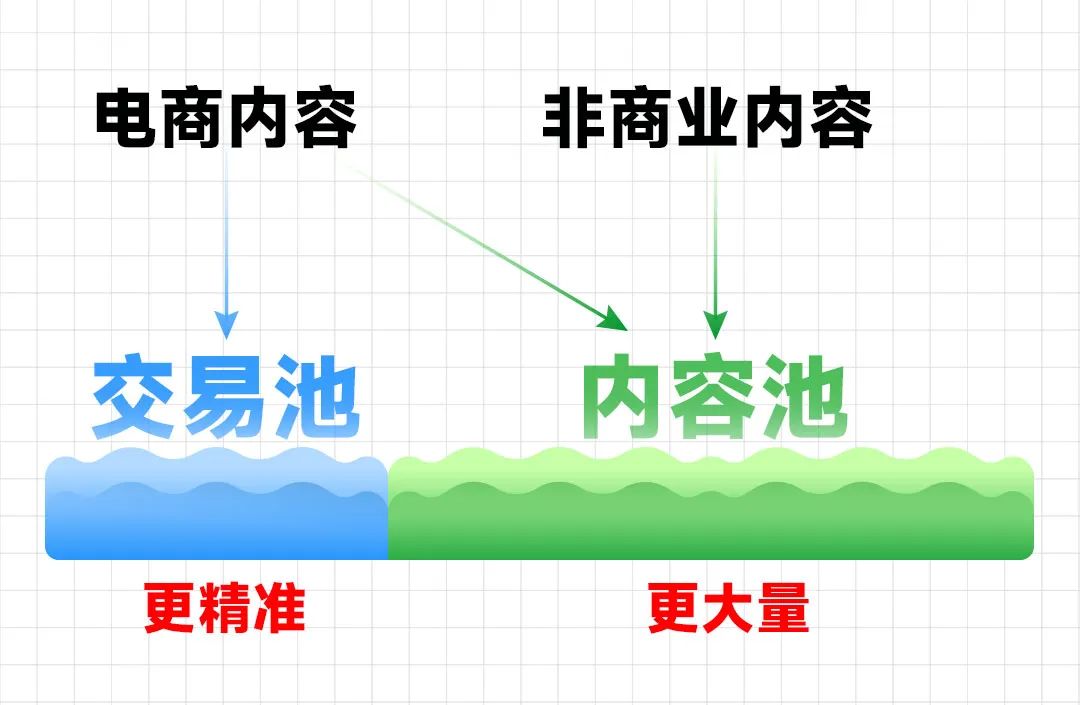 电商内容

非商业内容

交易池

内容池

更精准

更大量